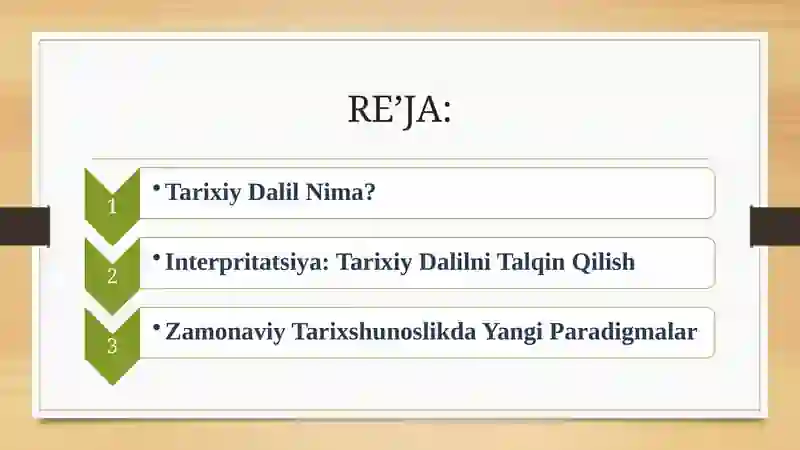 RE’JA:

1
• Tarixiy Dalil Nima?

2
• Interpritatsiya: Tarixiy Dalilni Talqin Qilish

3
• Zamonaviy Tarixshunoslikda Yangi Paradigmalar